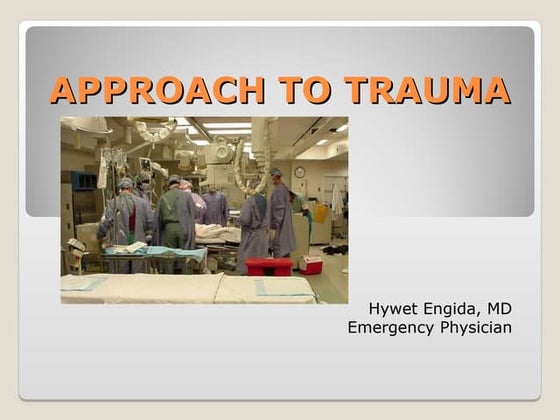 APPROACH TO TRAUMA

Hywet Engida, MD
Emergency Physician